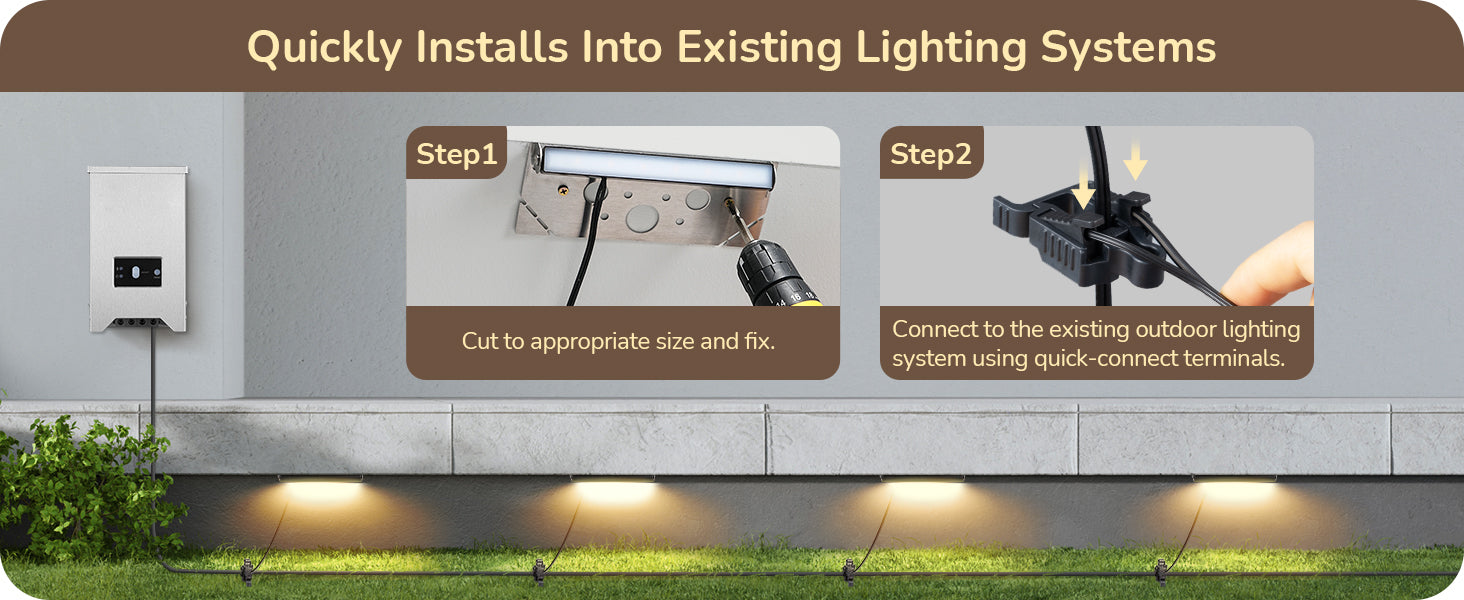 Quickly Installs Into Existing Lighting Systems

Step1

Cut to appropriate size and fix.

Step2

Connect to the existing outdoor lighting system using quick-connect terminals.